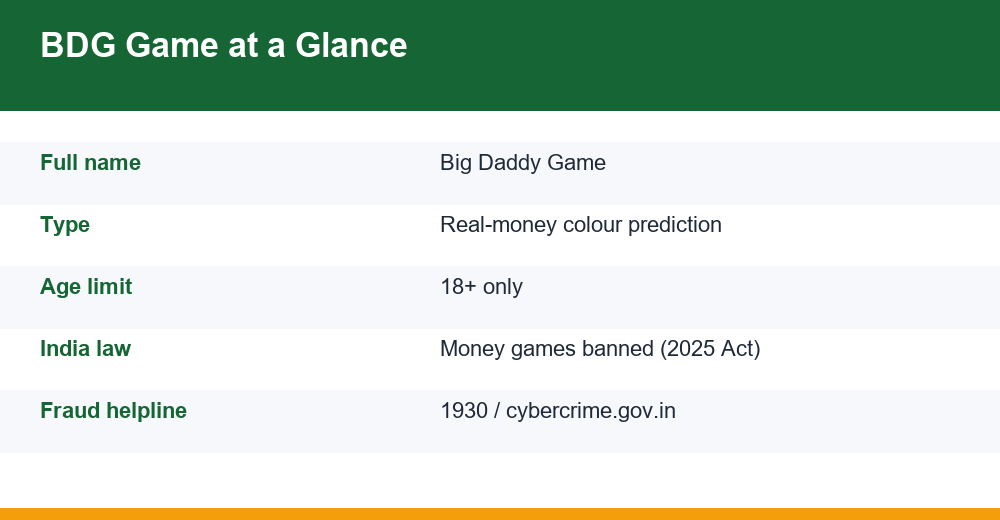 BDG Game at a Glance

Full name
Big Daddy Game

Type
Real-money colour prediction

Age limit
18+ only

India law
Money games banned (2025 Act)

Fraud helpline
1930 / cybercrime.gov.in